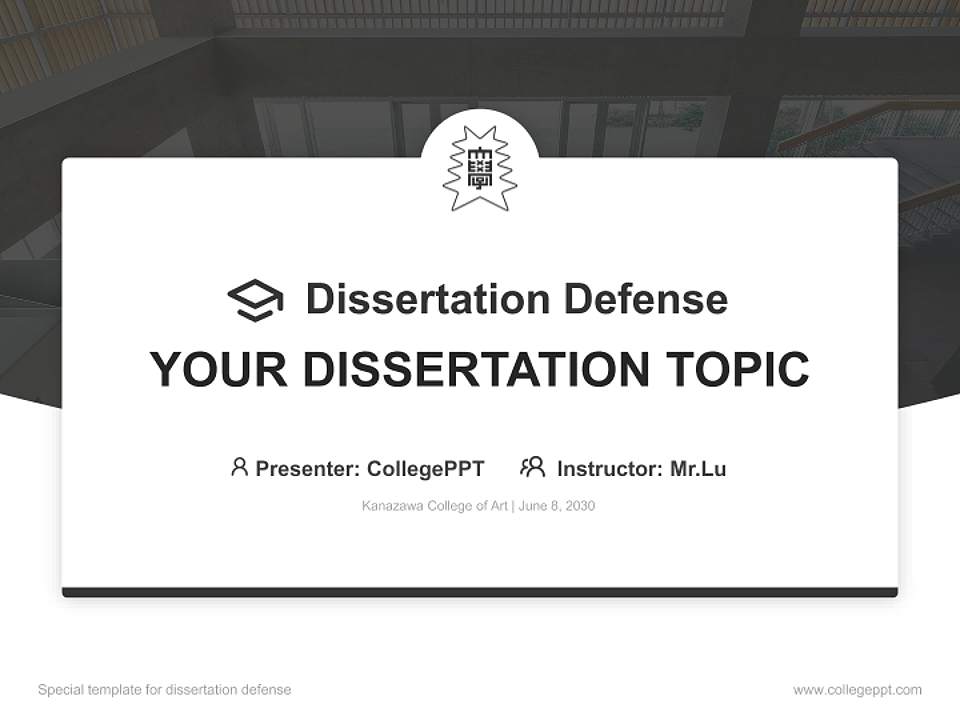 Dissertation Defense

YOUR DISSERTATION TOPIC

Presenter: CollegePPT Instructor: Mr.Lu

Kanazawa College of Art | June 8, 2030

Special template for dissertation defense

www.collegeppt.com